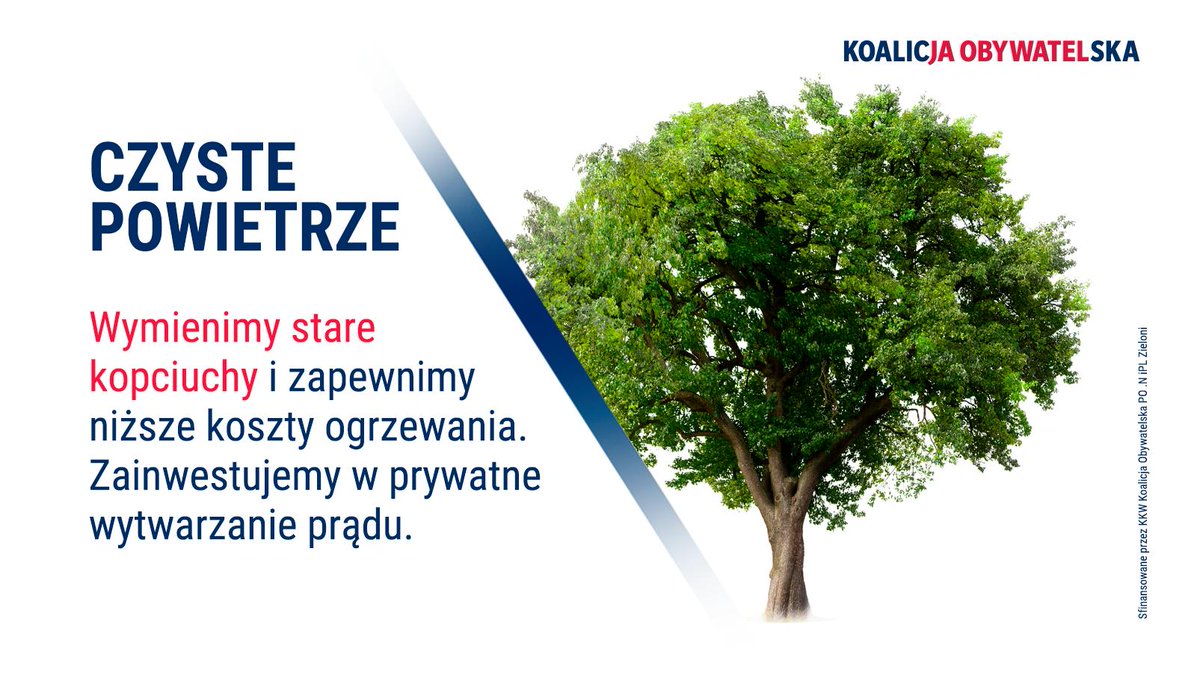 KOALICJA OBYWATELSKA

CZYSTE POWIETRZE

Wymienimy stare kopciuchy i zapewnimy niższe koszty ogrzewania. Zainwestujemy w prywatne wytwarzanie prądu.

Sfinansowane przez KKW Koalicja Obywatelska PO .N iPL Zieloni